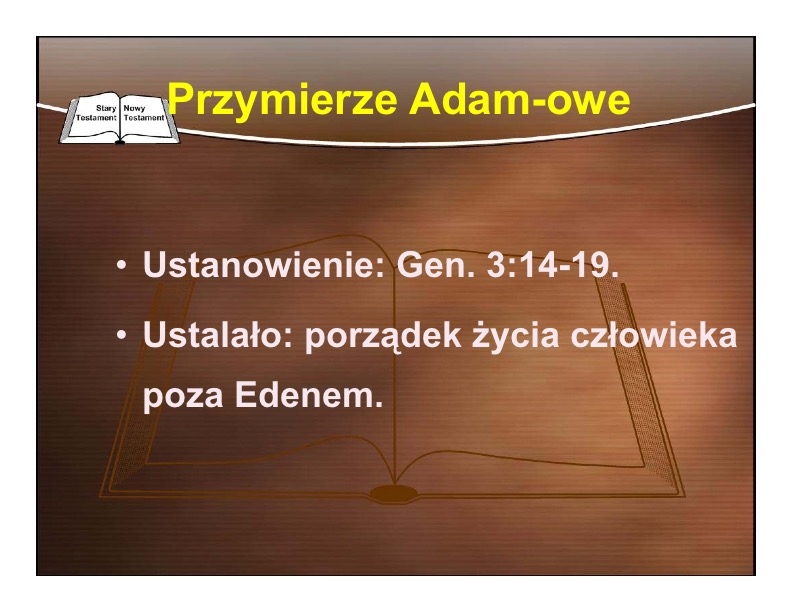 Stary Testament Nowy Testament

Przymierze Adam-owe

• Ustanowienie: Gen. 3:14-19.

• Ustalało: porządek życia człowieka poza Edenem.